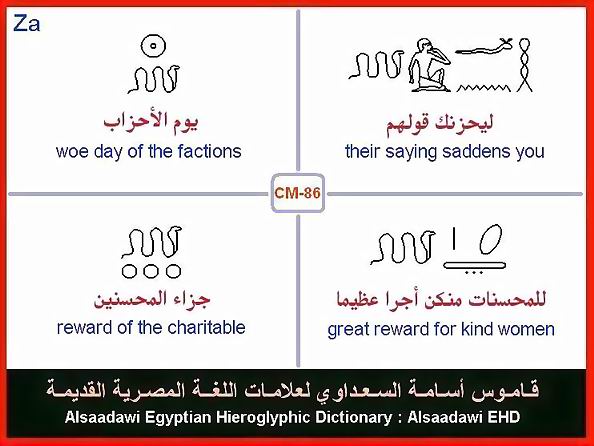 Za

يوم الأحزاب
woe day of the factions

ليحزنك قولهم
their saying saddens you

CM-86

جزاء المحسنين
reward of the charitable

للمحسنات منكن أجرا عظيما
great reward for kind women

قاموس أسامة السعداوي لعلامات اللغة المصرية القديمة
Alsaadawi Egyptian Hieroglyphic Dictionary : Alsaadawi EHD